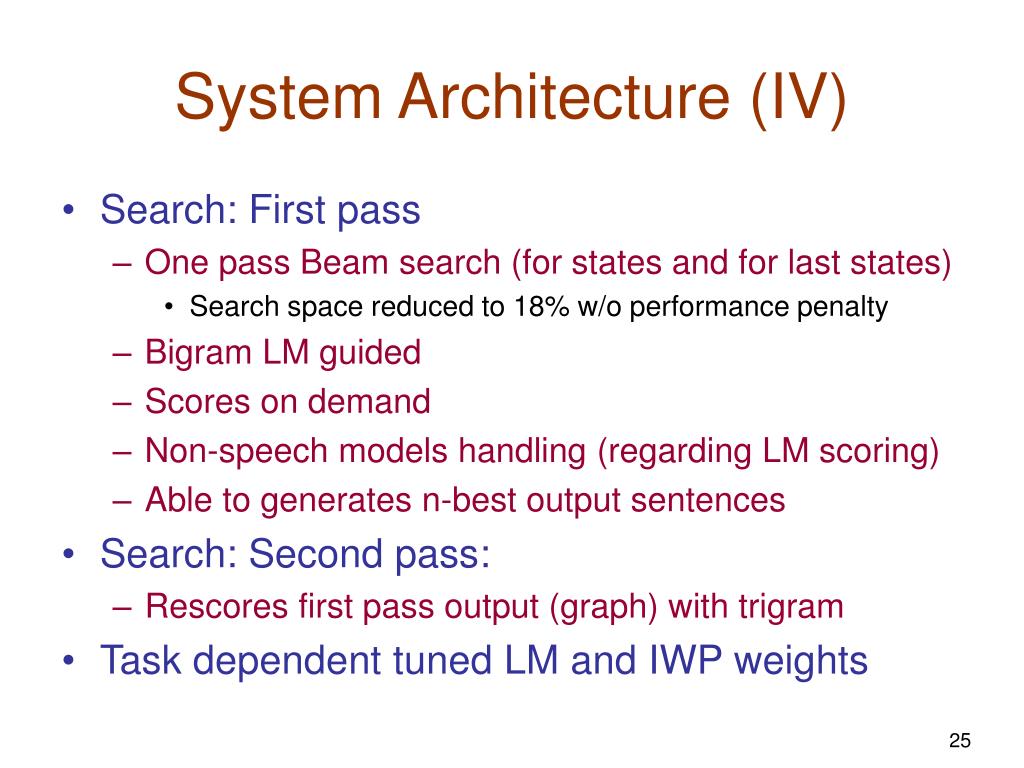 System Architecture (IV)

• Search: First pass
– One pass Beam search (for states and for last states)
• Search space reduced to 18% w/o performance penalty
– Bigram LM guided
– Scores on demand
– Non-speech models handling (regarding LM scoring)
– Able to generates n-best output sentences
• Search: Second pass:
– Rescores first pass output (graph) with trigram
• Task dependent tuned LM and IWP weights

25